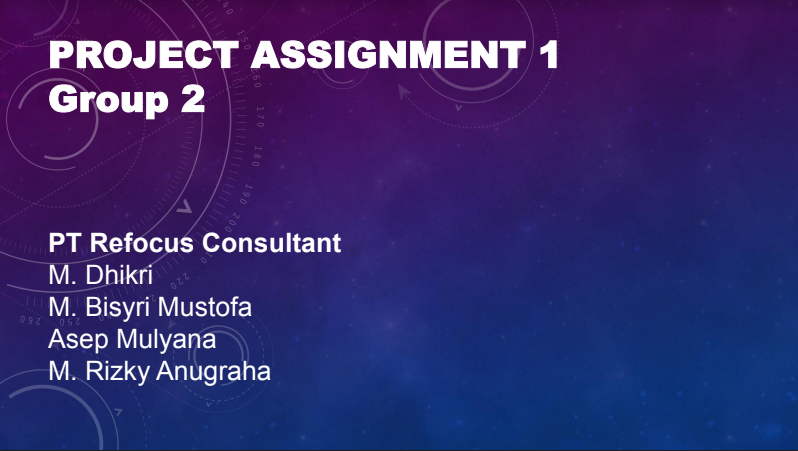 PROJECT ASSIGNMENT 1
Group 2

PT Refocus Consultant
M. Dhikri
M. Bisyri Mustofa
Asep Mulyana
M. Rizky Anugraha